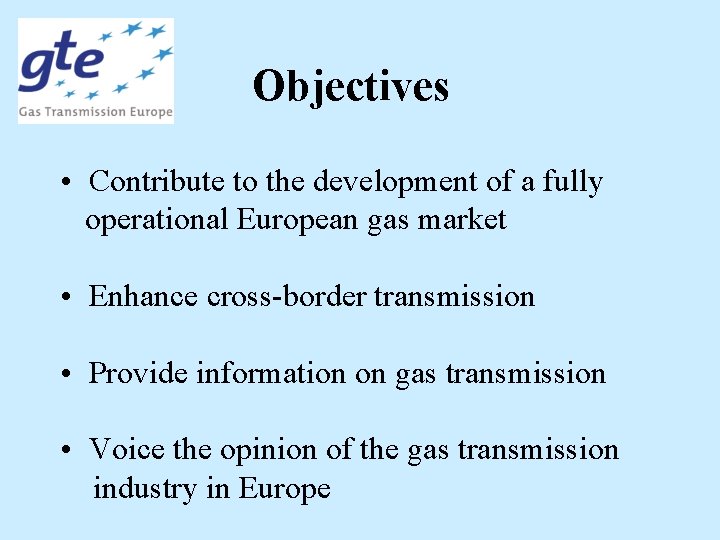 gte
Gas Transmission Europe

Objectives

• Contribute to the development of a fully operational European gas market

• Enhance cross-border transmission

• Provide information on gas transmission

• Voice the opinion of the gas transmission industry in Europe